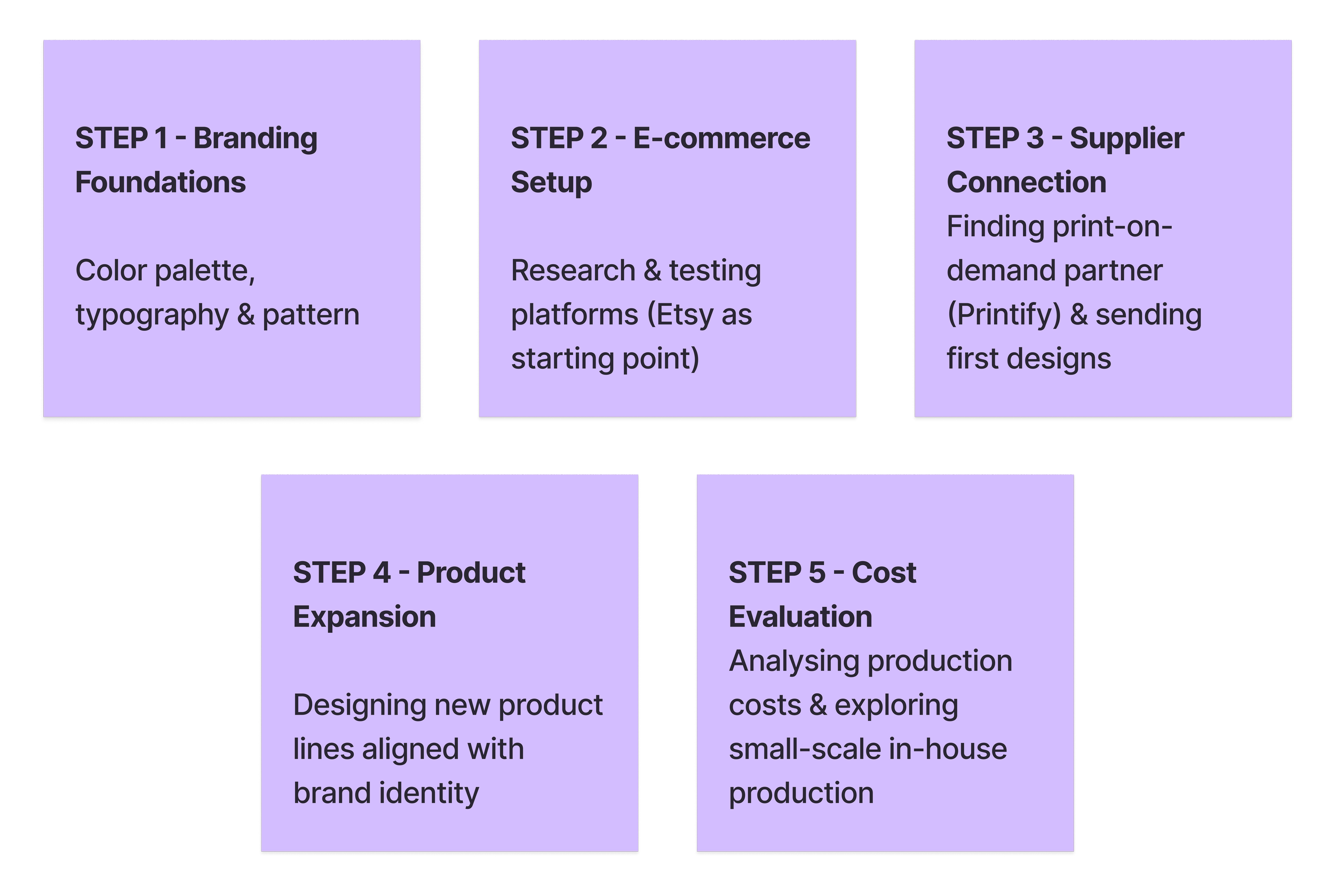 STEP 1 - Branding Foundations

Color palette, typography & pattern

STEP 2 - E-commerce Setup

Research & testing platforms (Etsy as starting point)

STEP 3 - Supplier Connection
Finding print-on-demand partner (Printify) & sending first designs

STEP 4 - Product Expansion

Designing new product lines aligned with brand identity

STEP 5 - Cost Evaluation
Analysing production costs & exploring small-scale in-house production